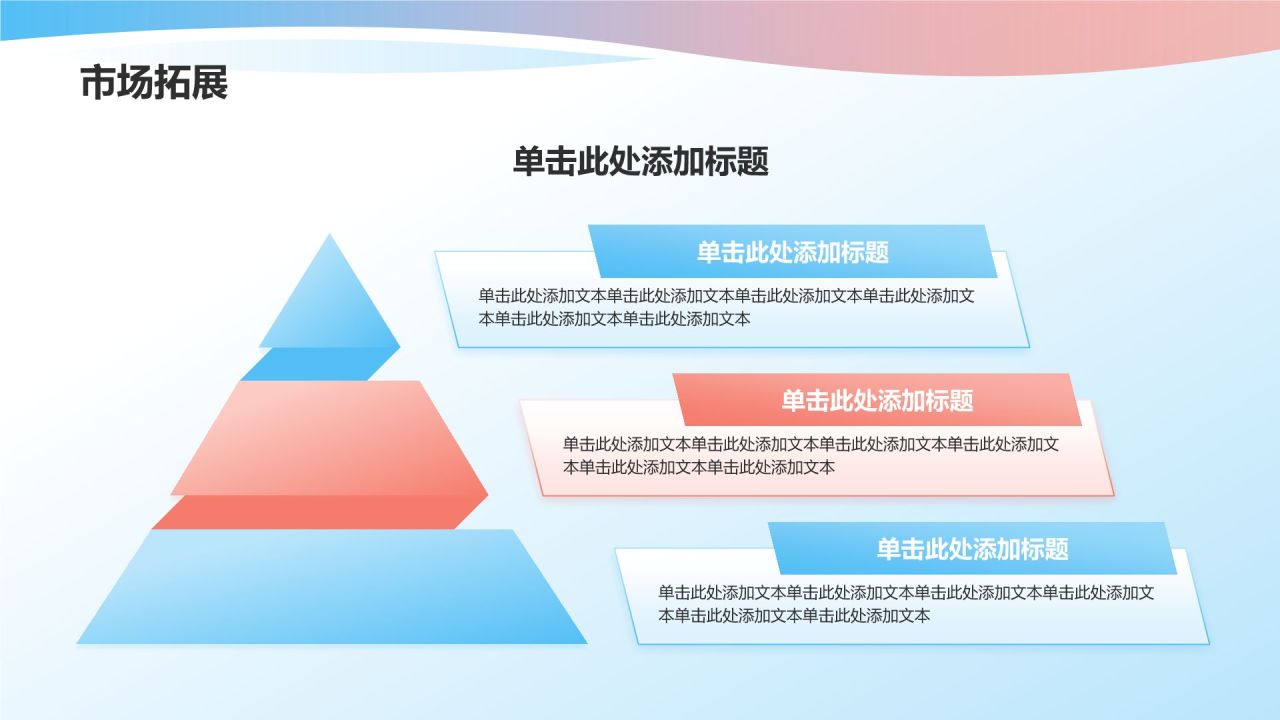 市场拓展

单击此处添加标题

单击此处添加标题

单击此处添加文本单击此处添加文本单击此处添加文本单击此处添加文本单击此处添加文本单击此处添加文本

单击此处添加标题

单击此处添加文本单击此处添加文本单击此处添加文本单击此处添加文本单击此处添加文本单击此处添加文本

单击此处添加标题

单击此处添加文本单击此处添加文本单击此处添加文本单击此处添加文本单击此处添加文本单击此处添加文本